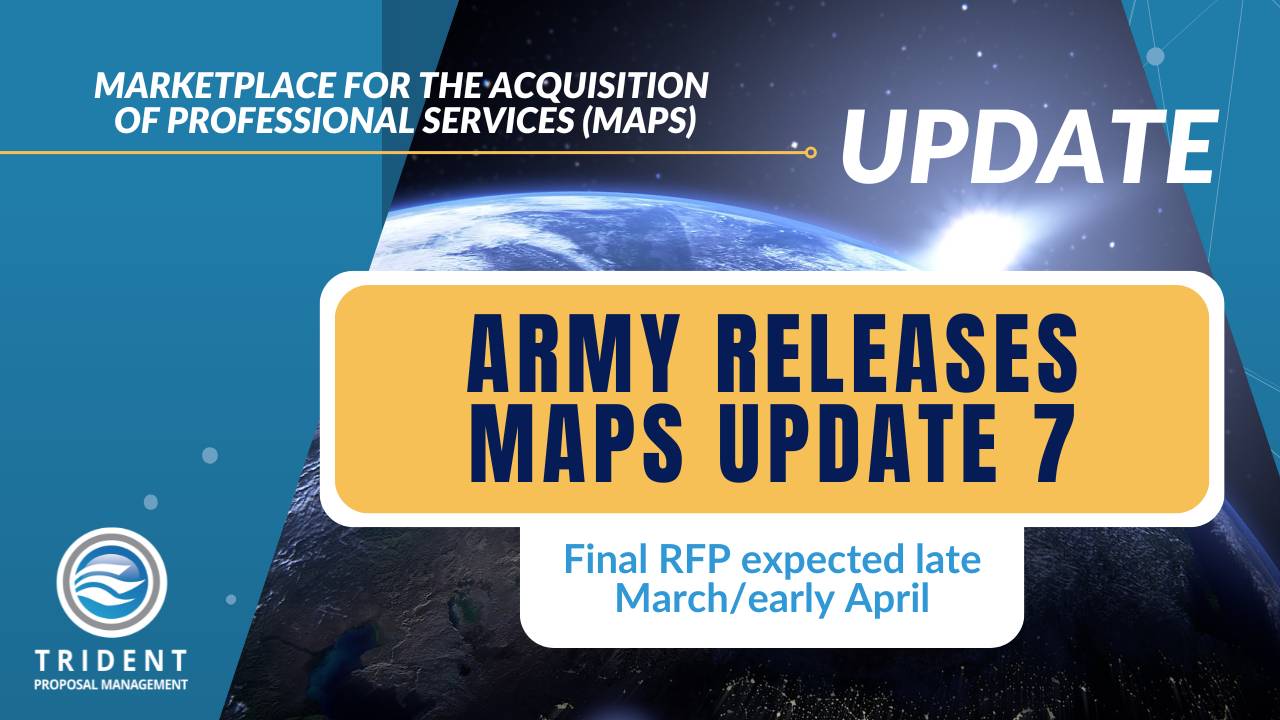 MARKETPLACE FOR THE ACQUISITION OF PROFESSIONAL SERVICES (MAPS)

UPDATE

ARMY RELEASES MAPS UPDATE 7

Final RFP expected late March/early April

TRIDENT
PROPOSAL MANAGEMENT